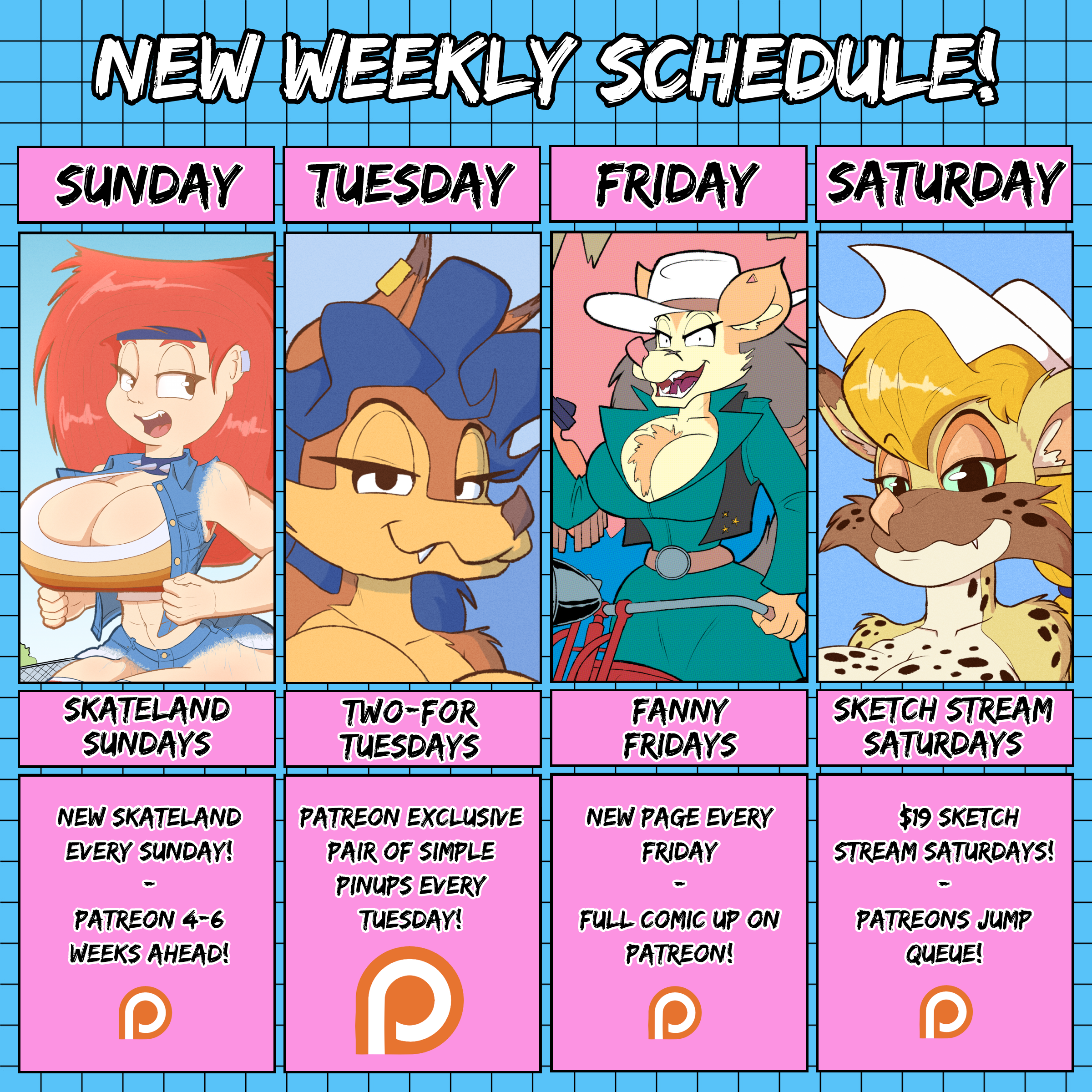 NEW WEEKLY SCHEDULE!

SUNDAY

SKATELAND SUNDAYS

NEW SKATELAND EVERY SUNDAY!
-
PATREON 4-6 WEEKS AHEAD!

TUESDAY

TWO-FOR TUESDAYS

PATREON EXCLUSIVE PAIR OF SIMPLE PINUPS EVERY TUESDAY!

FRIDAY

FANNY FRIDAYS

NEW PAGE EVERY FRIDAY
-
FULL COMIC UP ON PATREON!

SATURDAY

SKETCH STREAM SATURDAYS

$19 SKETCH STREAM SATURDAYS!
-
PATREONS JUMP QUEUE!